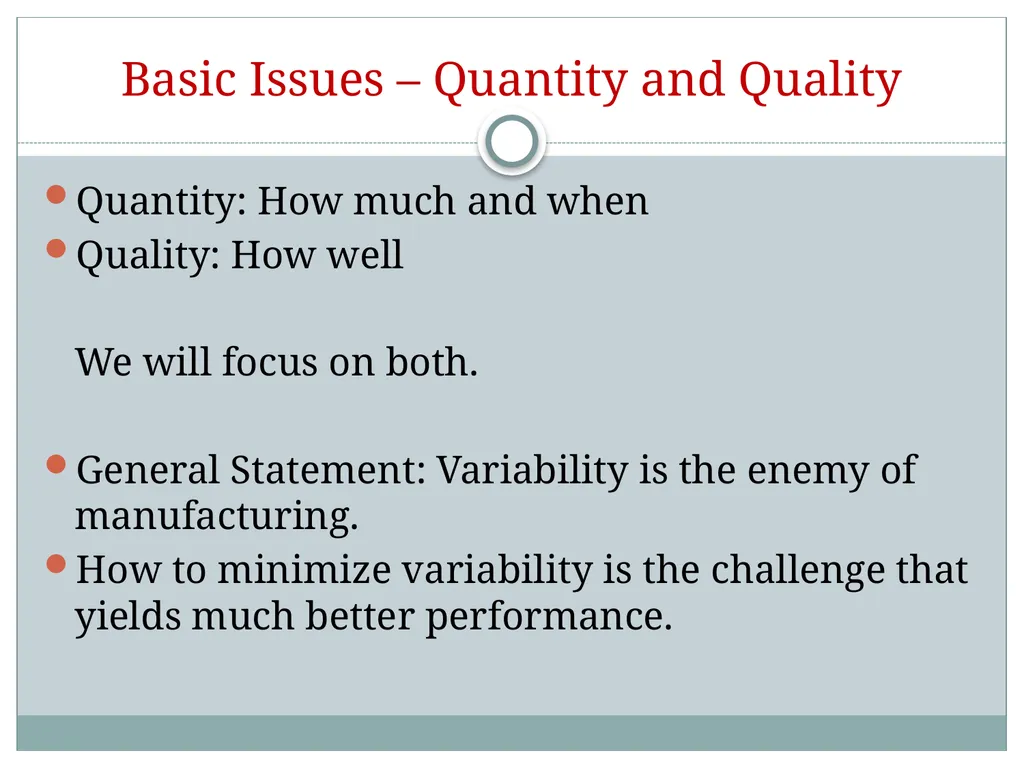 Basic Issues – Quantity and Quality

Quantity: How much and when
Quality: How well

We will focus on both.

General Statement: Variability is the enemy of manufacturing.
How to minimize variability is the challenge that yields much better performance.